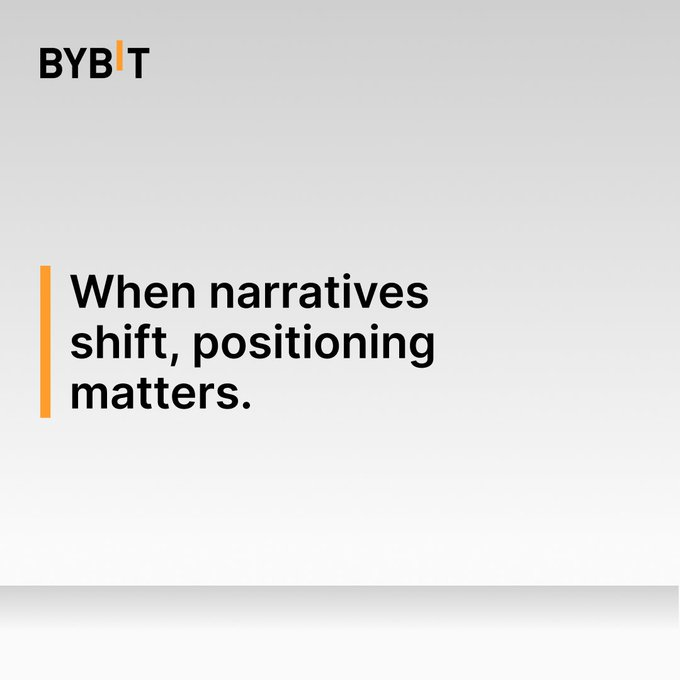 BYBIT

When narratives shift, positioning matters.